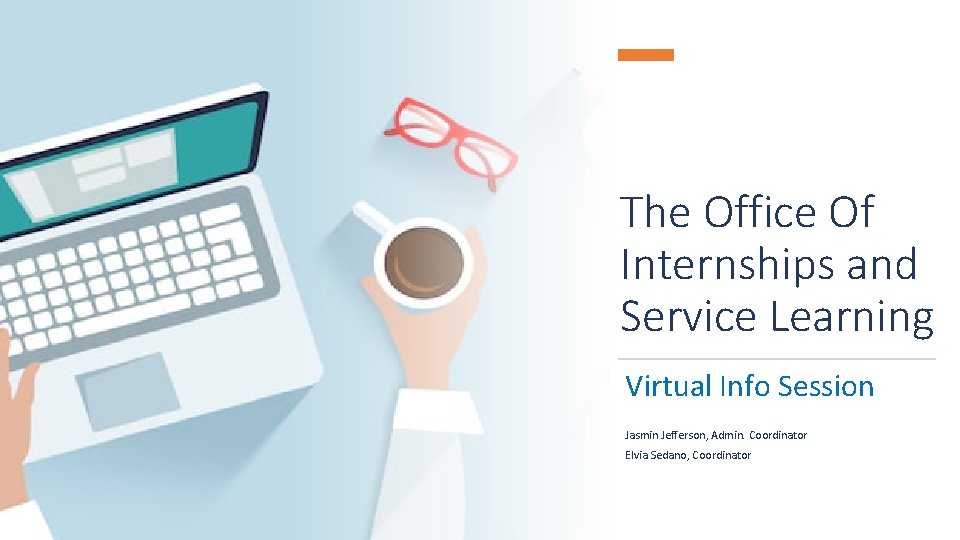 The Office Of Internships and Service Learning

Virtual Info Session

Jasmin Jefferson, Admin. Coordinator
Elvia Sedano, Coordinator